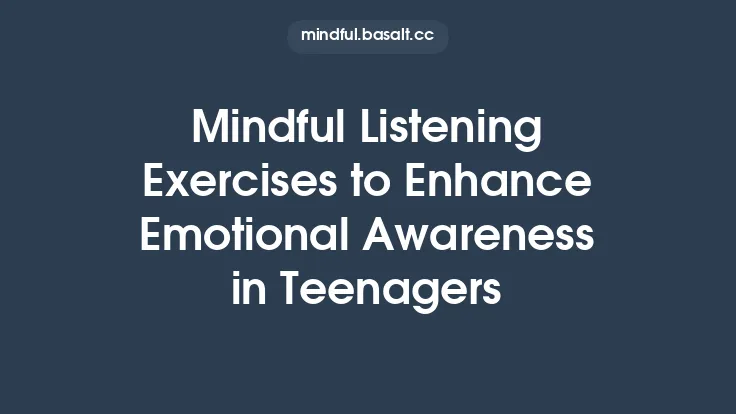 mindful.basalt.cc

Mindful Listening Exercises to Enhance Emotional Awareness in Teenagers